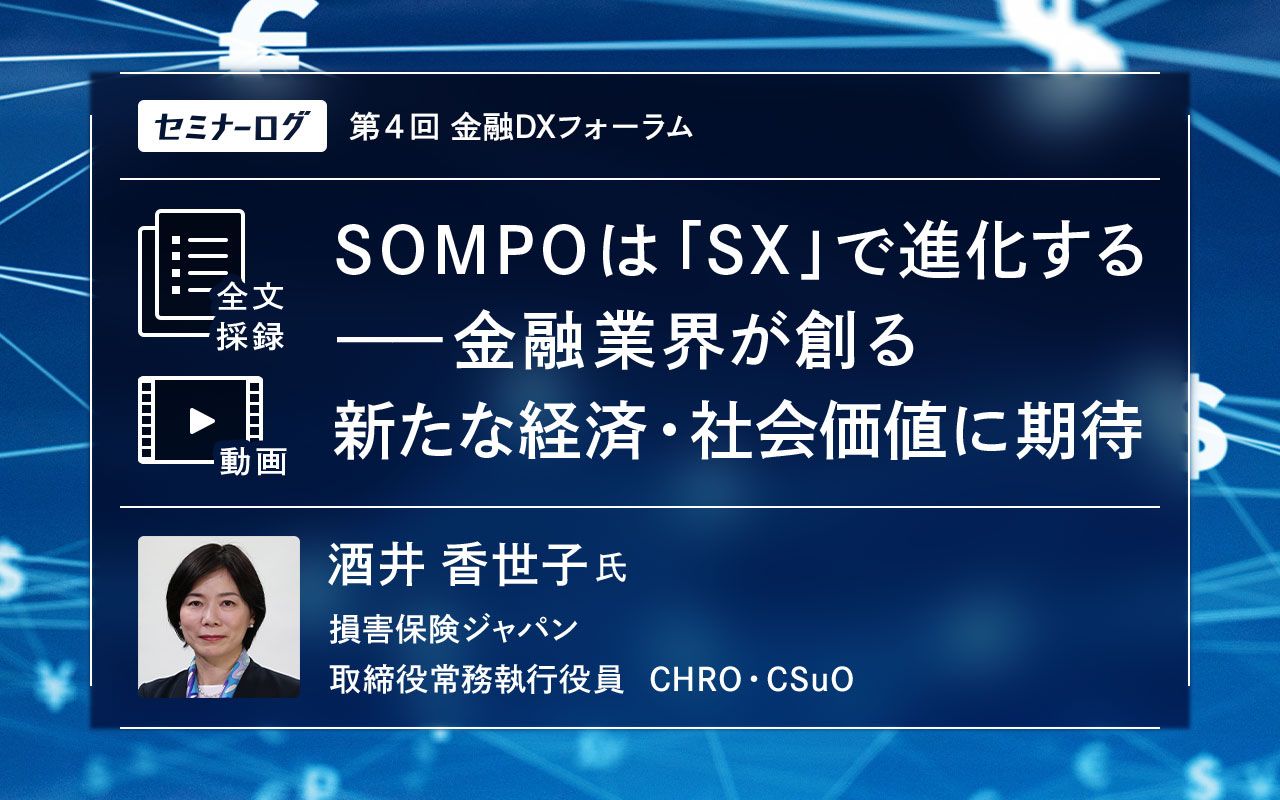 セミナーログ　第４回 金融DXフォーラム

全文採録

動画

SOMPOは「SX」で進化する
——金融業界が創る
新たな経済・社会価値に期待

酒井 香世子 氏
損害保険ジャパン
取締役常務執行役員　CHRO・CSuO